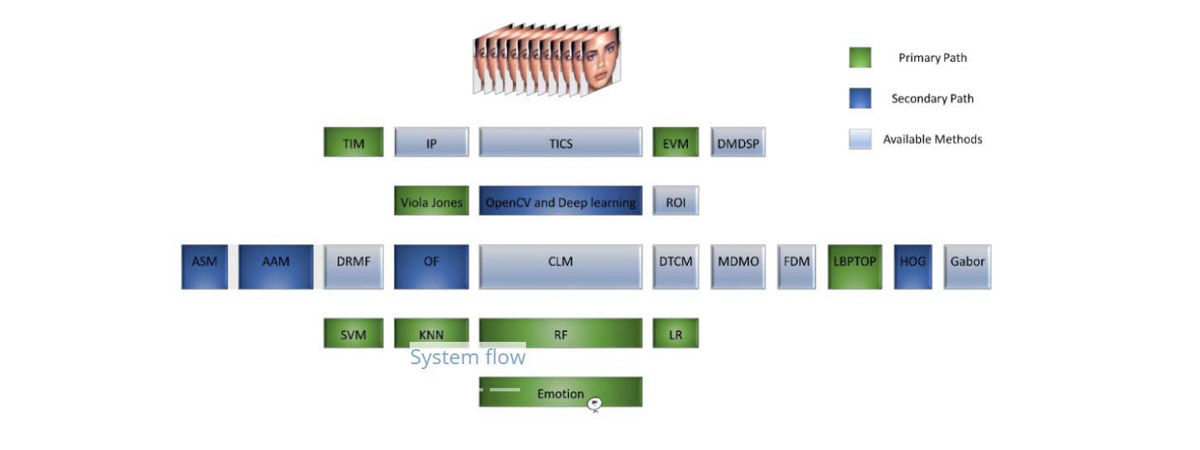 Primary Path
Secondary Path
Available Methods

TIM IP TICS EVM DMDSP

Viola Jones OpenCV and Deep learning ROI

ASM AAM DRMF OF CLM DTCM MDMO FDM LBPTOP HOG Gabor

SVM KNN RF LR

System flow

Emotion